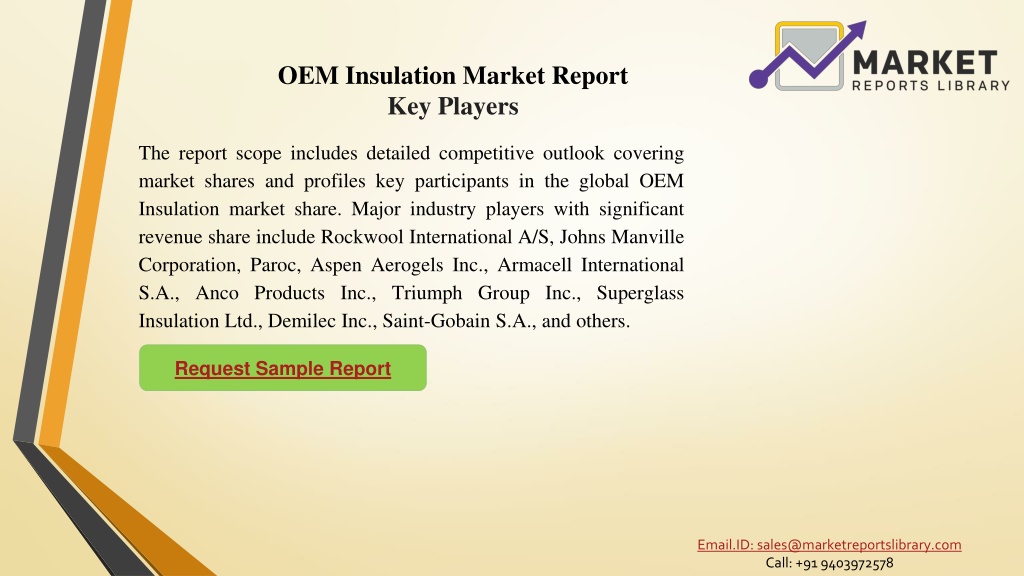 MARKET
REPORTS LIBRARY

OEM Insulation Market Report
Key Players

The report scope includes detailed competitive outlook covering market shares and profiles key participants in the global OEM Insulation market share. Major industry players with significant revenue share include Rockwool International A/S, Johns Manville Corporation, Paroc, Aspen Aerogels Inc., Armacell International S.A., Anco Products Inc., Triumph Group Inc., Superglass Insulation Ltd., Demilec Inc., Saint-Gobain S.A., and others.

Request Sample Report

Email.ID: sales@marketreportslibrary.com
Call: +91 9403972578